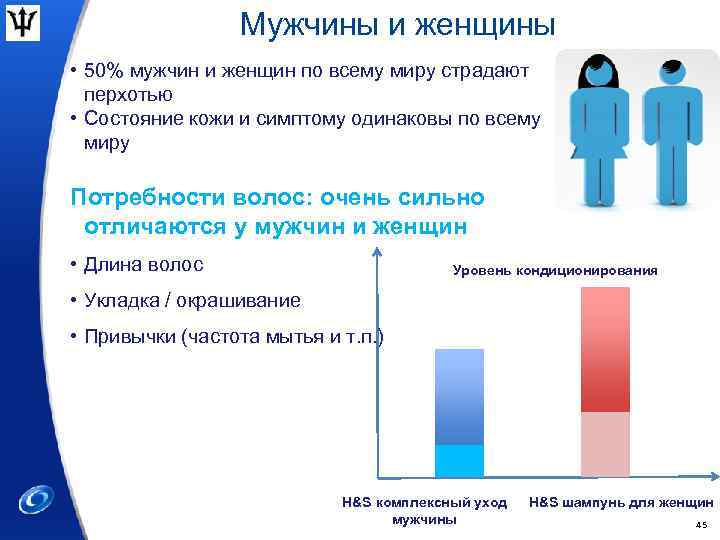 Мужчины и женщины

• 50% мужчин и женщин по всему миру страдают перхотью
• Состояние кожи и симптому одинаковы по всему миру

Потребности волос: очень сильно отличаются у мужчин и женщин

• Длина волос
• Укладка / окрашивание
• Привычки (частота мытья и т.п.)

Уровень кондиционирования

H&S комплексный уход мужчины

H&S шампунь для женщин

45